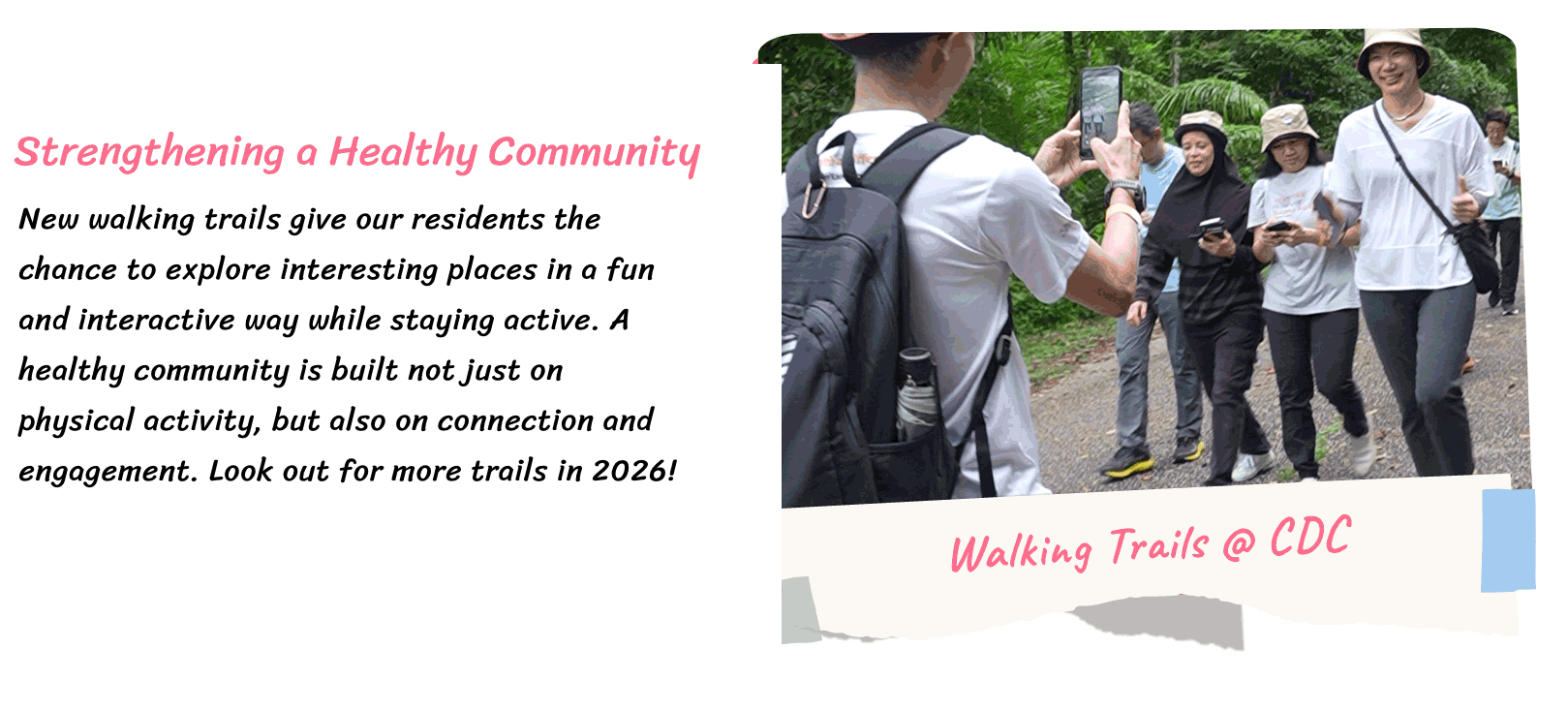 Strengthening a Healthy Community

New walking trails give our residents the chance to explore interesting places in a fun and interactive way while staying active. A healthy community is built not just on physical activity, but also on connection and engagement. Look out for more trails in 2026!

Walking Trails @ CDC